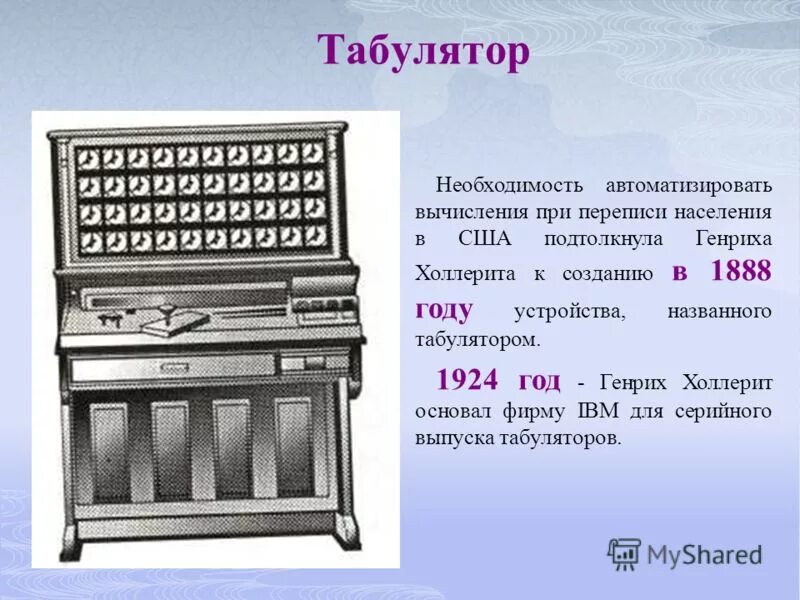 Табулятор

Необходимость автоматизировать вычисления при переписи населения в США подтолкнула Генриха Холлерита к созданию в 1888 году устройства, названного табулятором.

1924 год - Генрих Холлерит основал фирму IBM для серийного выпуска табуляторов.

MyShared